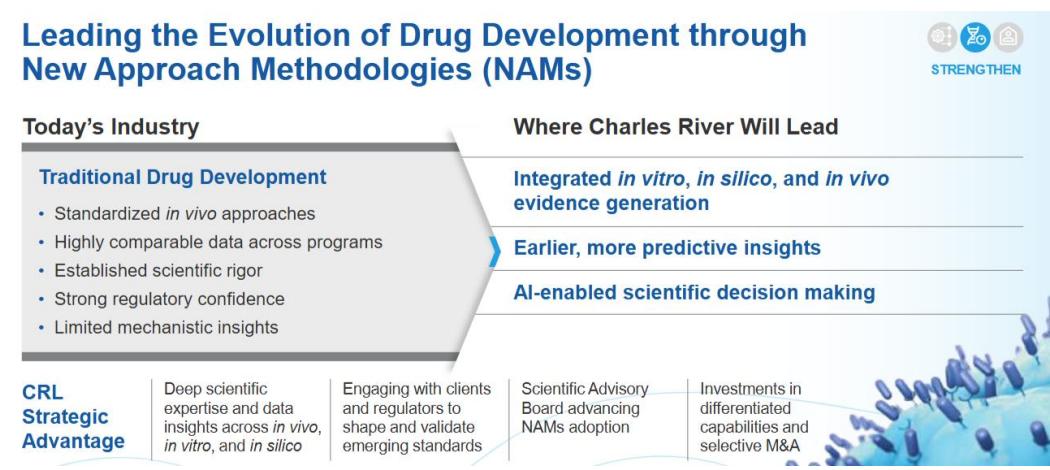 Leading the Evolution of Drug Development through New Approach Methodologies (NAMs)

STRENGTHEN

Today's Industry

Traditional Drug Development

• Standardized in vivo approaches
• Highly comparable data across programs
• Established scientific rigor
• Strong regulatory confidence
• Limited mechanistic insights

Where Charles River Will Lead

Integrated in vitro, in silico, and in vivo evidence generation

Earlier, more predictive insights

AI-enabled scientific decision making

CRL Strategic Advantage

Deep scientific expertise and data insights across in vivo, in vitro, and in silico

Engaging with clients and regulators to shape and validate emerging standards

Scientific Advisory Board advancing NAMs adoption

Investments in differentiated capabilities and selective M&A